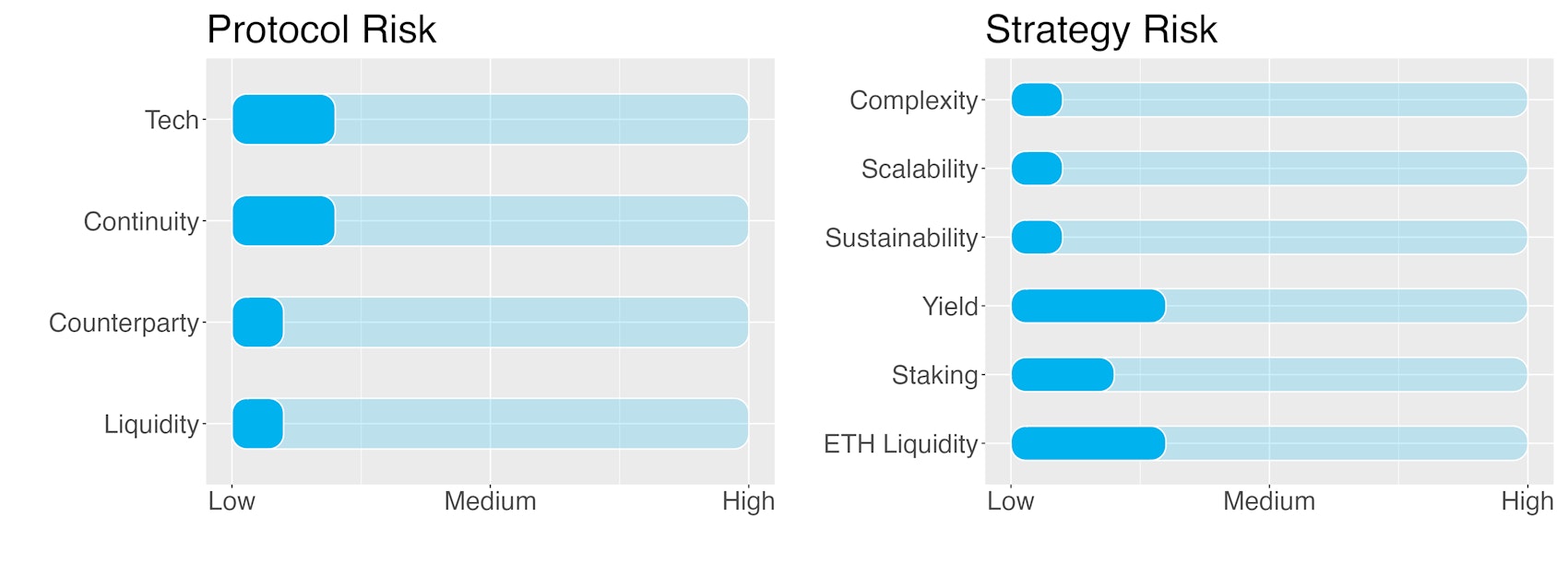 Protocol Risk

Tech
Continuity
Counterparty
Liquidity

Low Medium High

Strategy Risk

Complexity
Scalability
Sustainability
Yield
Staking
ETH Liquidity

Low Medium High